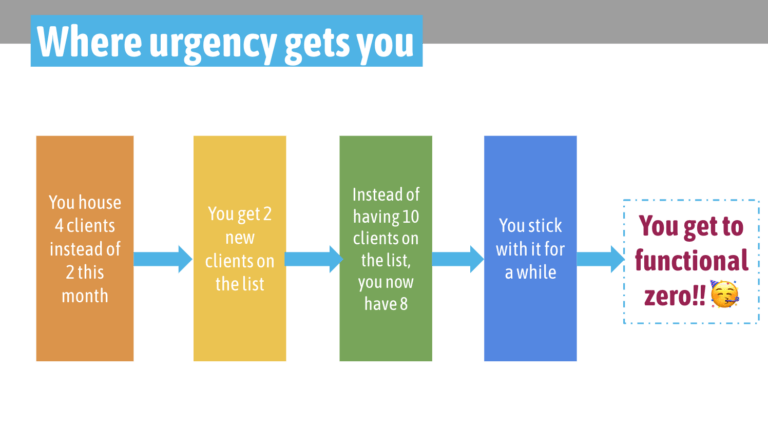 Where urgency gets you

You house 4 clients instead of 2 this month

You get 2 new clients on the list

Instead of having 10 clients on the list, you now have 8

You stick with it for a while

You get to functional zero!! 🥳